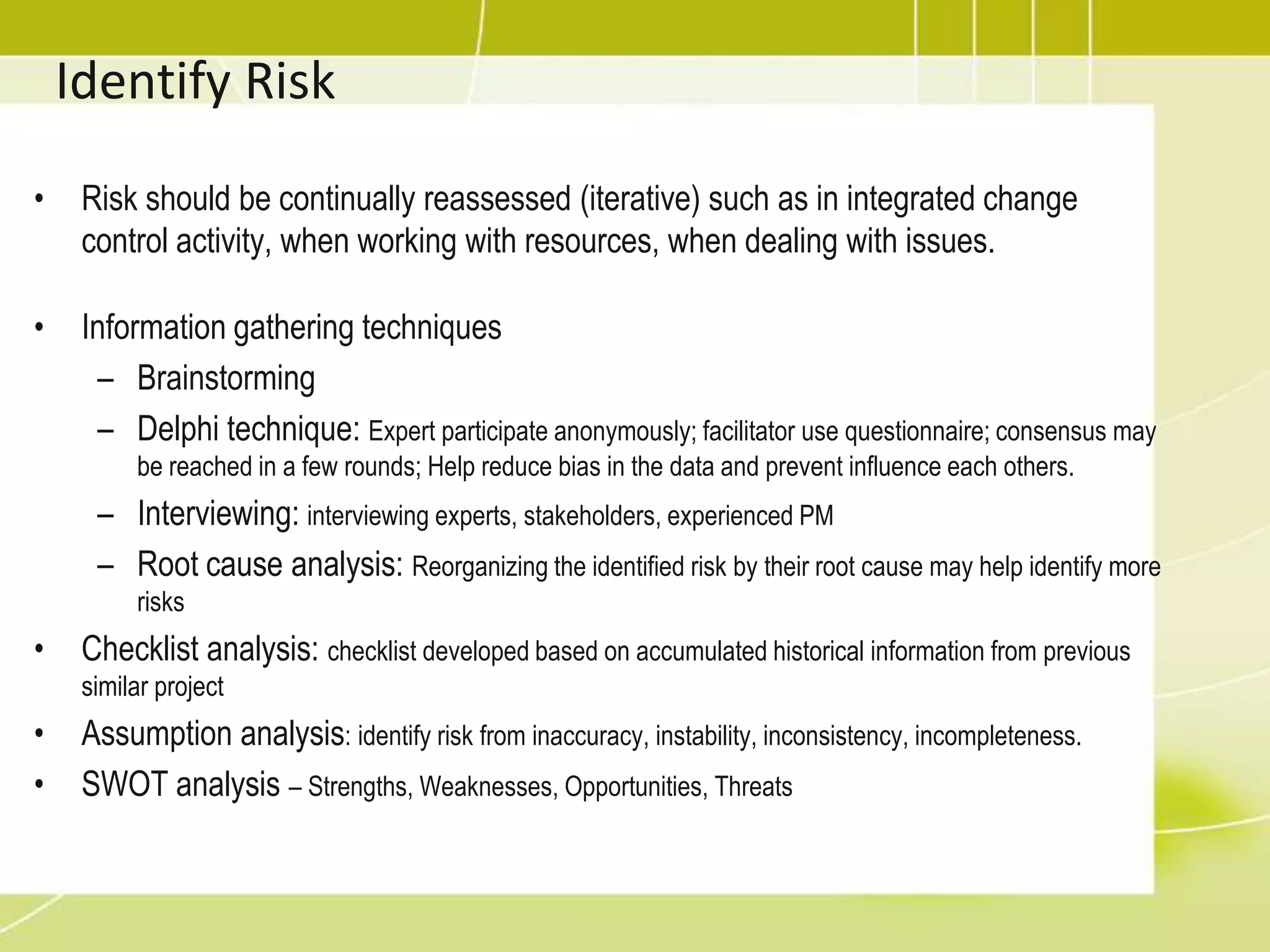 Identify Risk

• Risk should be continually reassessed (iterative) such as in integrated change control activity, when working with resources, when dealing with issues.

• Information gathering techniques
– Brainstorming
– Delphi technique: Expert participate anonymously; facilitator use questionnaire; consensus may be reached in a few rounds; Help reduce bias in the data and prevent influence each others.
– Interviewing: interviewing experts, stakeholders, experienced PM
– Root cause analysis: Reorganizing the identified risk by their root cause may help identify more risks
• Checklist analysis: checklist developed based on accumulated historical information from previous similar project
• Assumption analysis: identify risk from inaccuracy, instability, inconsistency, incompleteness.
• SWOT analysis – Strengths, Weaknesses, Opportunities, Threats